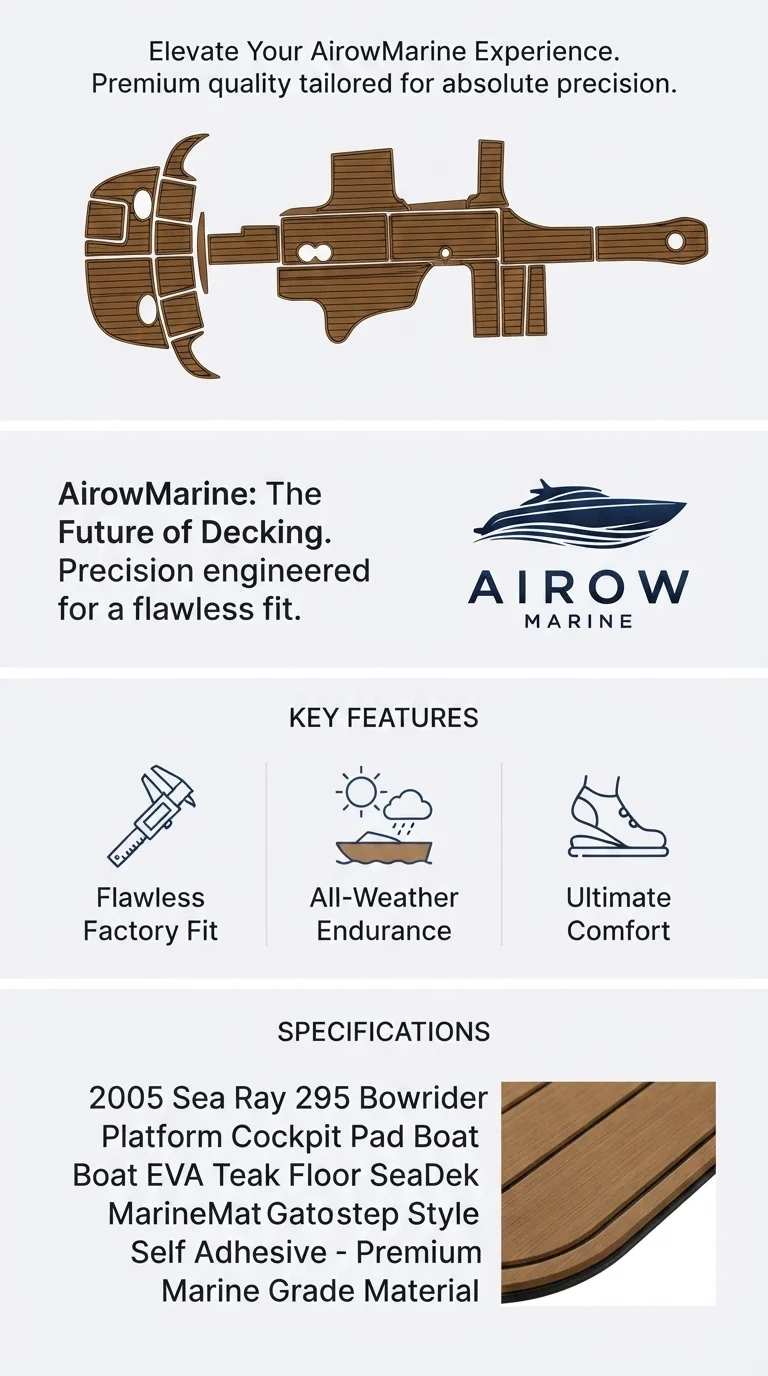 Elevate Your AirowMarine Experience.
Premium quality tailored for absolute precision.

AirowMarine: The Future of Decking. Precision engineered for a flawless fit.

AIROW
MARINE

KEY FEATURES

Flawless Factory Fit

All-Weather Endurance

Ultimate Comfort

SPECIFICATIONS

2005 Sea Ray 295 Bowrider Platform Cockpit Pad Boat Boat EVA Teak Floor SeaDek MarineMat Gatostep Style Self Adhesive - Premium Marine Grade Material